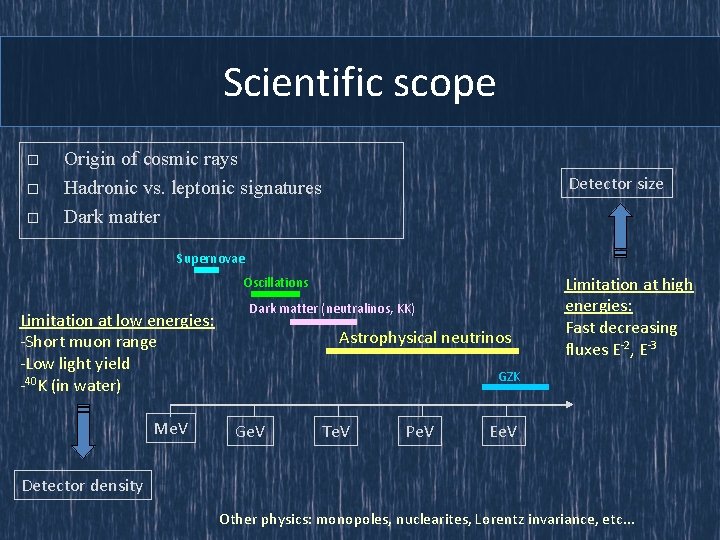 Scientific scope

□ Origin of cosmic rays
□ Hadronic vs. leptonic signatures
□ Dark matter

Detector size

Supernovae

Oscillations

Dark matter (neutralinos, KK)

Astrophysical neutrinos

GZK

Limitation at low energies:
-Short muon range
-Low light yield
-$^{40}$K (in water)

Limitation at high energies:
Fast decreasing fluxes $E^{-2}$, $E^{-3}$

MeV GeV TeV PeV EeV

Detector density

Other physics: monopoles, nuclearites, Lorentz invariance, etc...